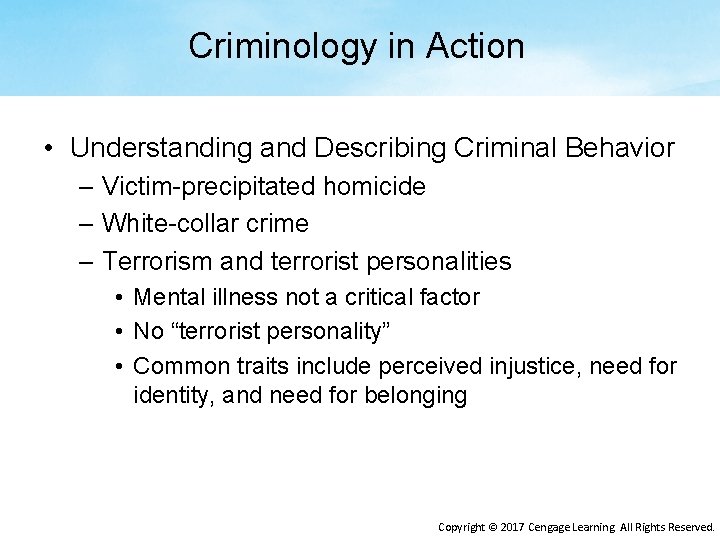 Criminology in Action

• Understanding and Describing Criminal Behavior
– Victim-precipitated homicide
– White-collar crime
– Terrorism and terrorist personalities
• Mental illness not a critical factor
• No “terrorist personality”
• Common traits include perceived injustice, need for identity, and need for belonging

Copyright © 2017 Cengage Learning All Rights Reserved.